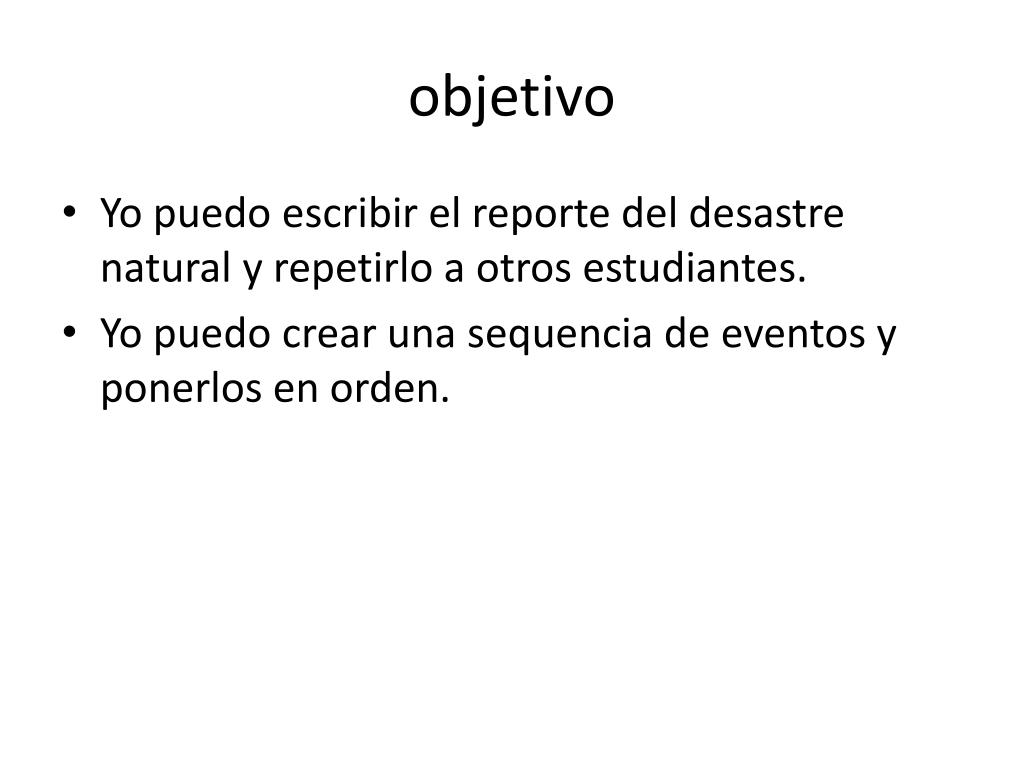 objetivo

• Yo puedo escribir el reporte del desastre natural y repetirlo a otros estudiantes.
• Yo puedo crear una sequencia de eventos y ponerlos en orden.